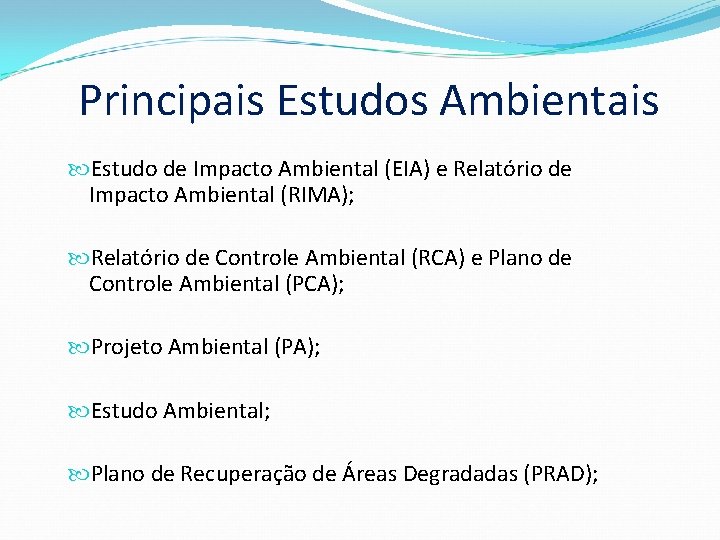 Principais Estudos Ambientais

Estudo de Impacto Ambiental (EIA) e Relatório de Impacto Ambiental (RIMA);

Relatório de Controle Ambiental (RCA) e Plano de Controle Ambiental (PCA);

Projeto Ambiental (PA);

Estudo Ambiental;

Plano de Recuperação de Áreas Degradadas (PRAD);